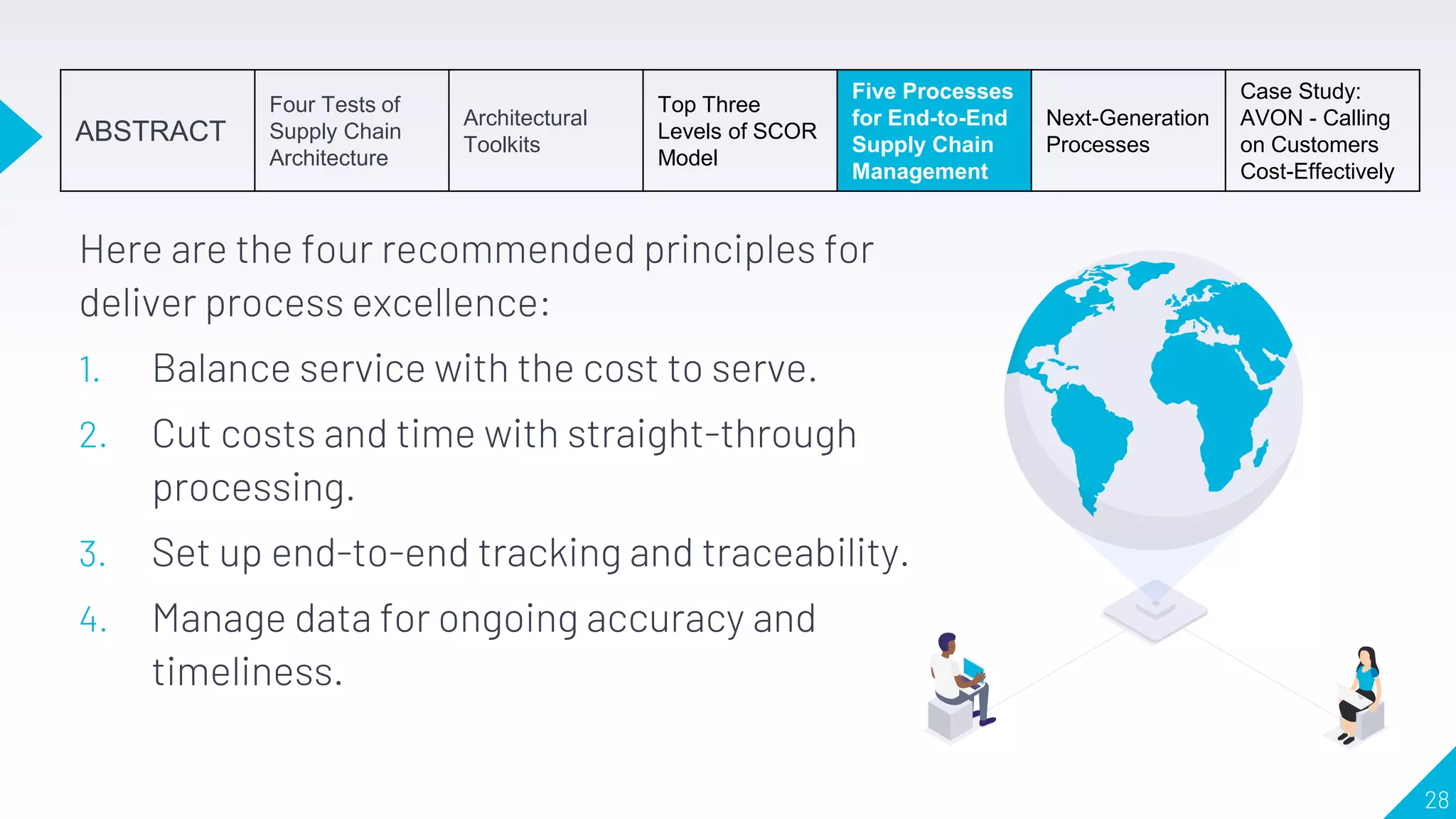 | ABSTRACT | Four Tests of Supply Chain Architecture | Architectural Toolkits | Top Three Levels of SCOR Model | Five Processes for End-to-End Supply Chain Management | Next-Generation Processes | Case Study: AVON - Calling on Customers Cost-Effectively |
|---|---|---|---|---|---|---|

Here are the four recommended principles for deliver process excellence:

1. Balance service with the cost to serve.
2. Cut costs and time with straight-through processing.
3. Set up end-to-end tracking and traceability.
4. Manage data for ongoing accuracy and timeliness.

28